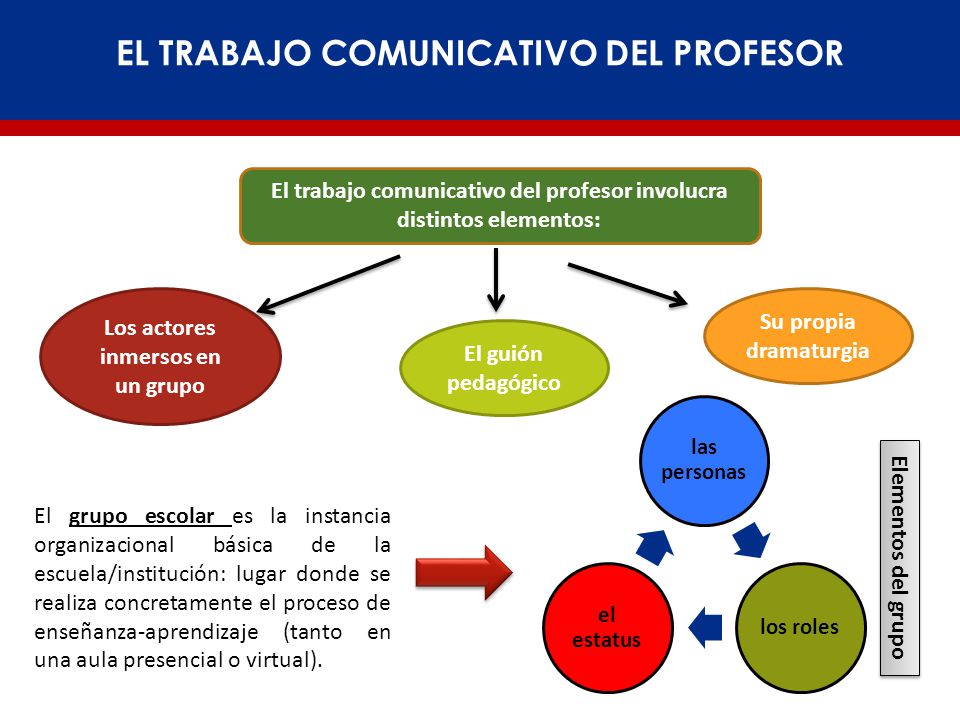 EL TRABAJO COMUNICATIVO DEL PROFESOR

El trabajo comunicativo del profesor involucra distintos elementos:

Los actores inmersos en un grupo

El guión pedagógico

Su propia dramaturgia

El grupo escolar es la instancia organizacional básica de la escuela/institución: lugar donde se realiza concretamente el proceso de enseñanza-aprendizaje (tanto en una aula presencial o virtual).

las personas

los roles

el estatus

Elementos del grupo